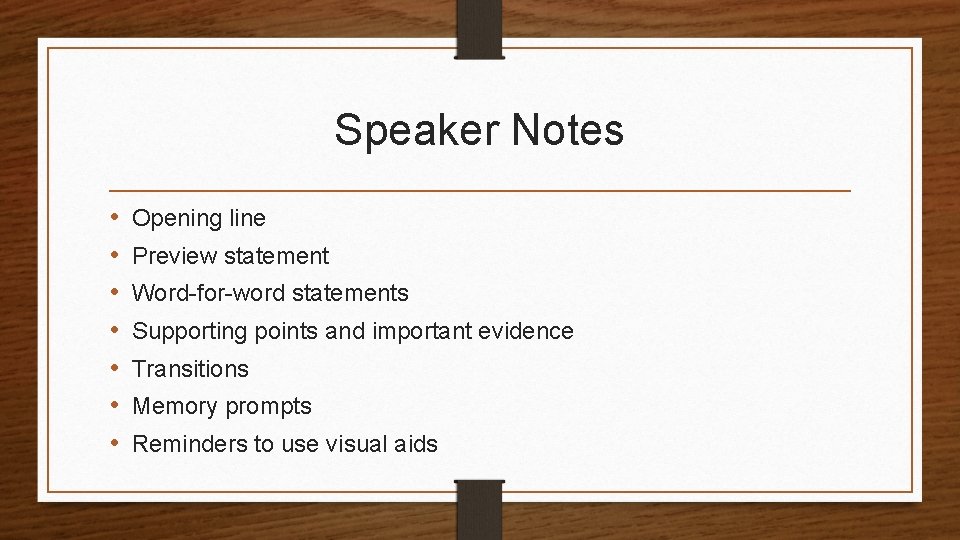 Speaker Notes

• Opening line
• Preview statement
• Word-for-word statements
• Supporting points and important evidence
• Transitions
• Memory prompts
• Reminders to use visual aids